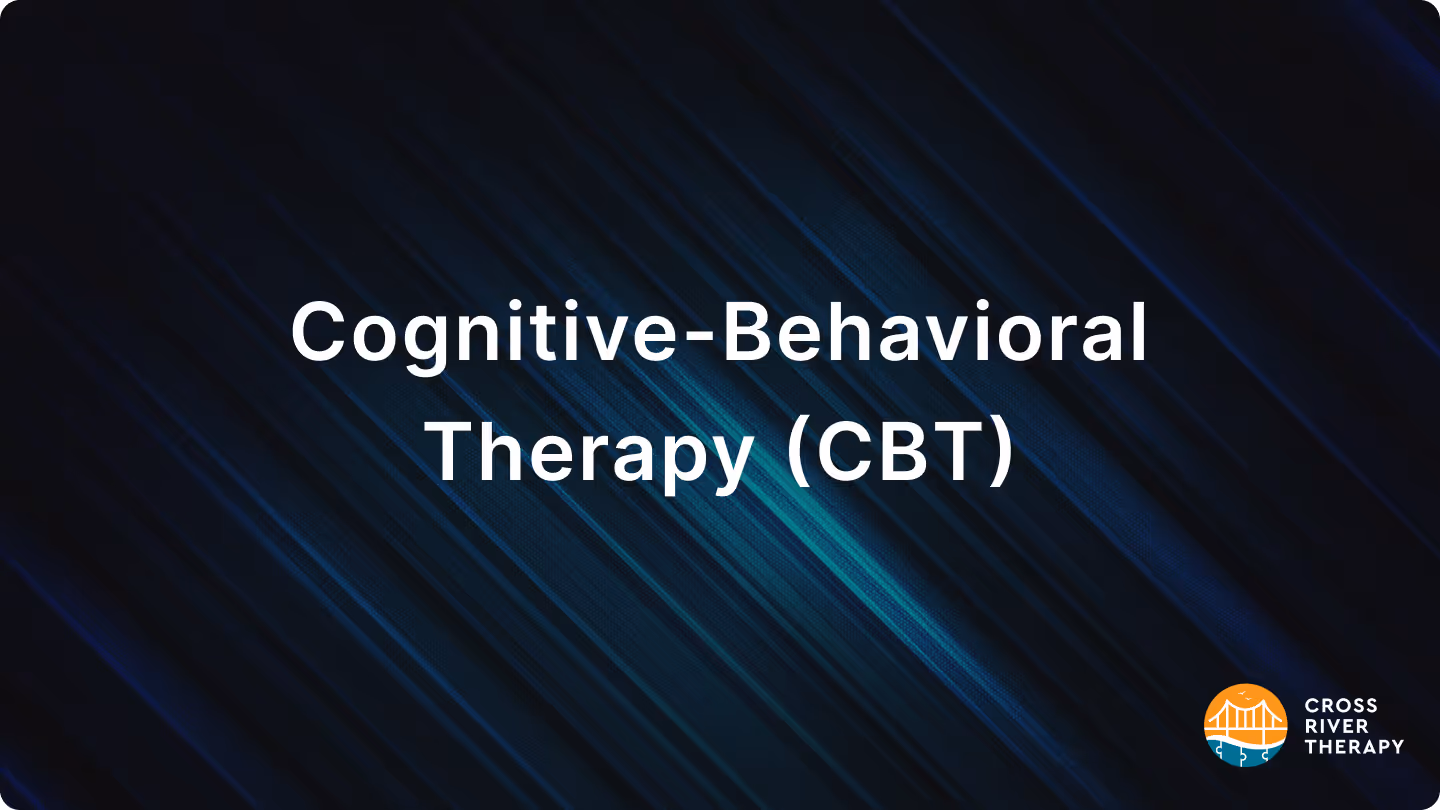 Cognitive-Behavioral Therapy (CBT)

CROSS RIVER THERAPY